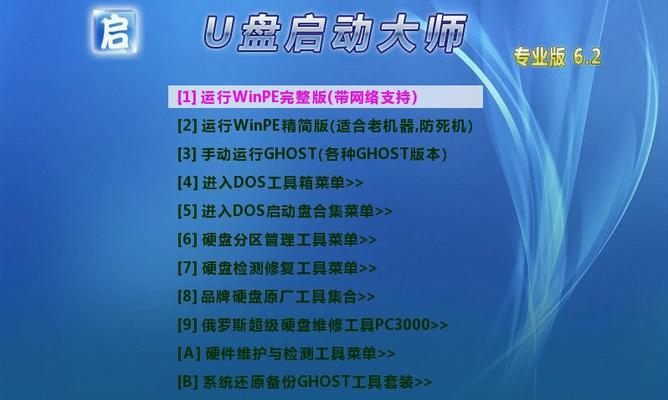 启

U盘启动大师

专业版 6.2

[1] 运行WinPE完整版(带网络支持)
[2] 运行WinPE精简版(适合老机器,防死机)
[3] 手动运行GHOST(各种GHOST版本)
[4] 进入DOS工具箱菜单>>
[5] 进入DOS启动盘合集菜单>>
[6] 硬盘分区管理工具菜单>>
[7] 硬盘检测修复工具菜单>>
[8] 品牌硬盘原厂工具集合>>
[9] 俄罗斯超级硬盘维修工具PC3000>>
[A] 硬件维护与检测工具菜单>>
[B] 系统还原备份GHOST工具套装>>